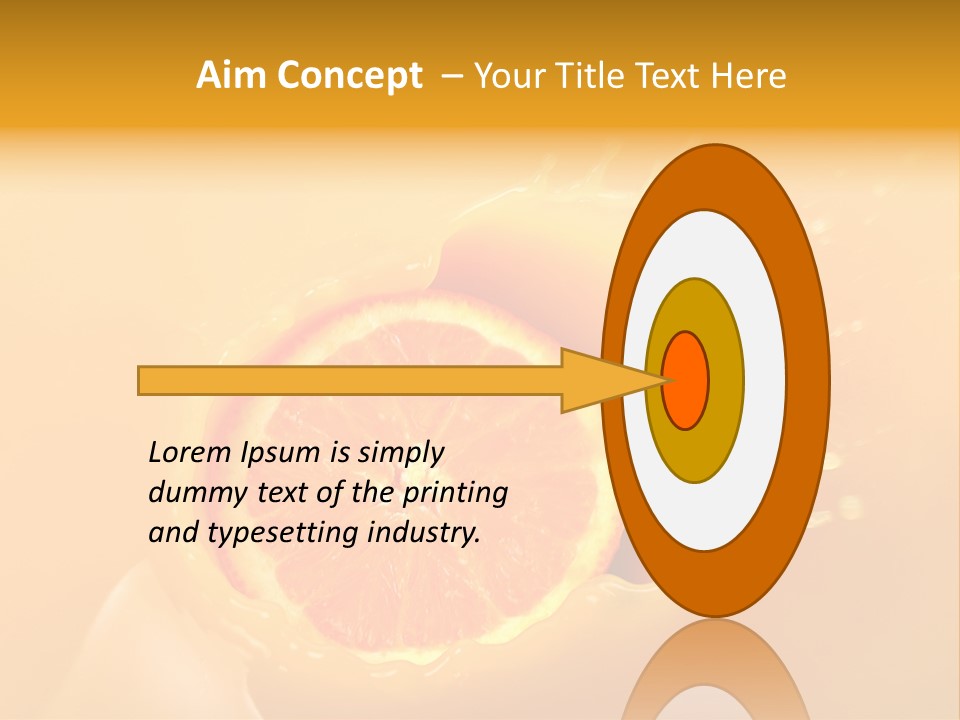 Aim Concept – Your Title Text Here

Lorem Ipsum is simply dummy text of the printing and typesetting industry.